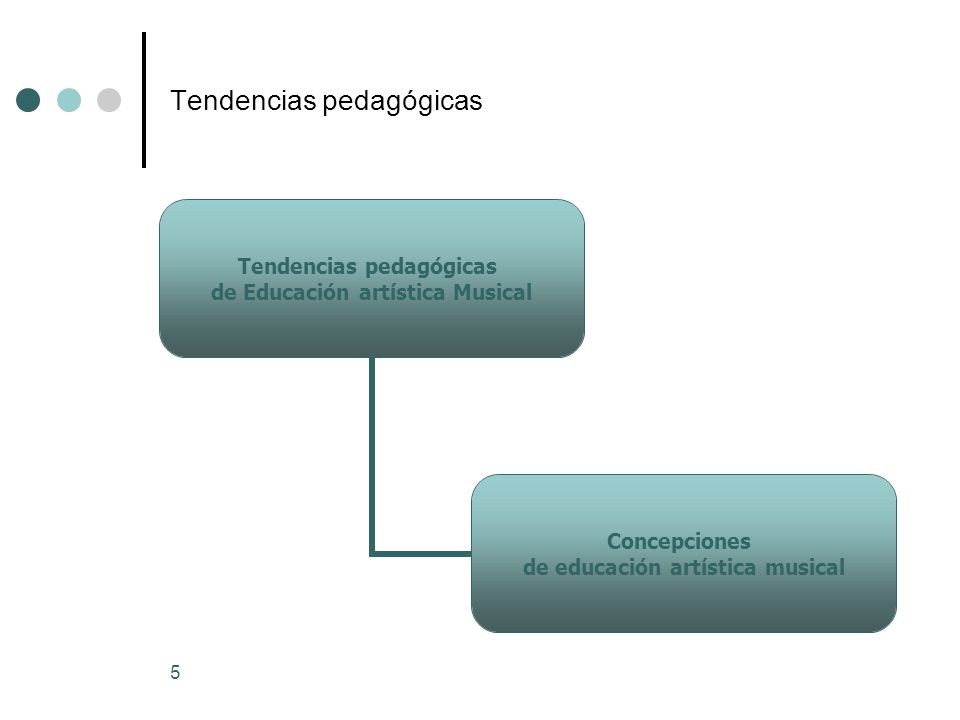 Tendencias pedagógicas

Tendencias pedagógicas
de Educación artística Musical

Concepciones
de educación artística musical

5